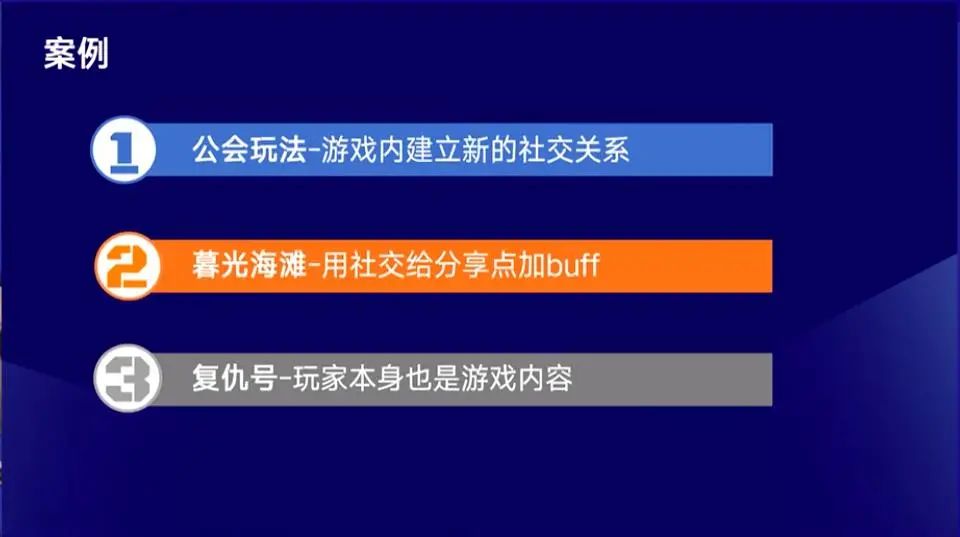 案例

1 公会玩法-游戏内建立新的社交关系

2 暮光海滩-用社交给分享点加buff

3 复仇号-玩家本身也是游戏内容